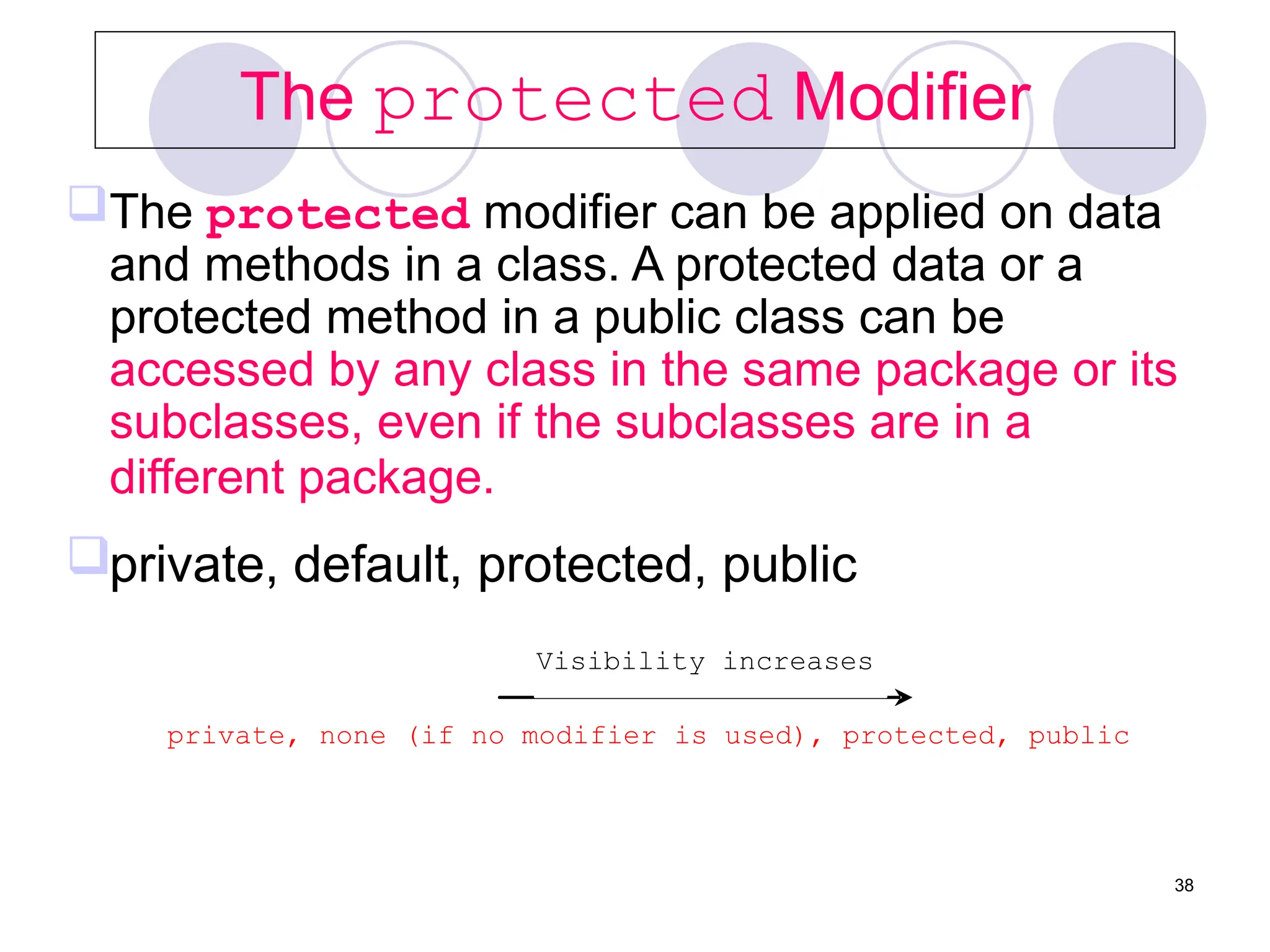 The protected Modifier

The protected modifier can be applied on data and methods in a class. A protected data or a protected method in a public class can be accessed by any class in the same package or its subclasses, even if the subclasses are in a different package.

private, default, protected, public

Visibility increases

private, none (if no modifier is used), protected, public

38